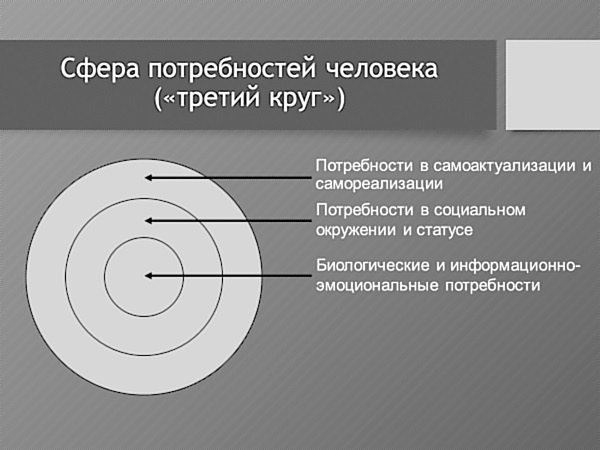 Сфера потребностей человека («третий круг»)

Потребности в самоактуализации и самореализации

Потребности в социальном окружении и статусе

Биологические и информационно-эмоциональные потребности